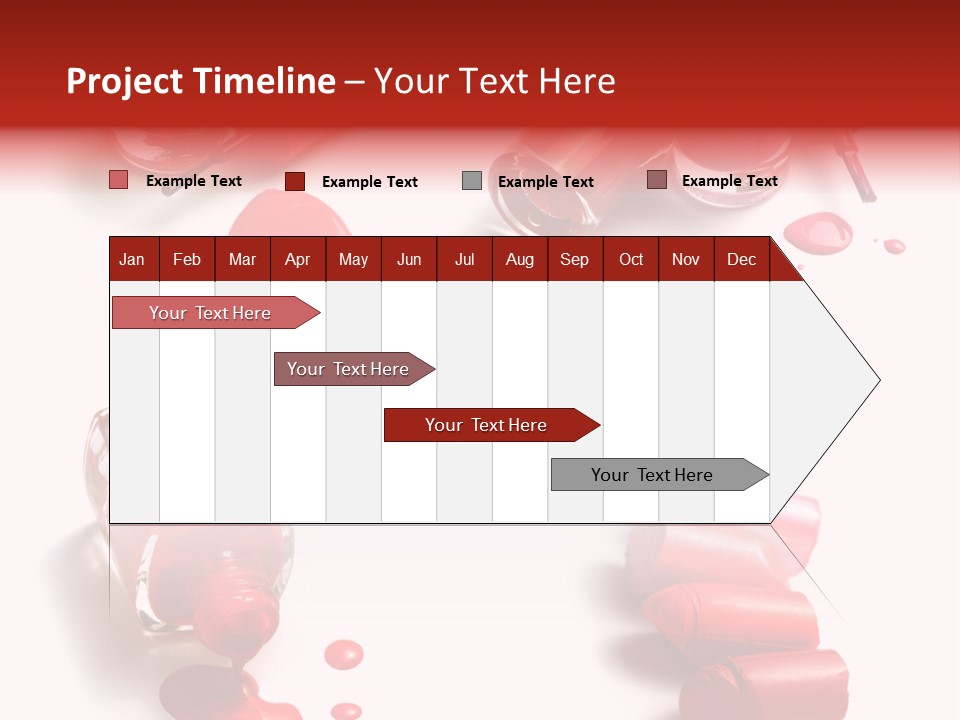 Project Timeline – Your Text Here

Example Text
Example Text
Example Text
Example Text

| Jan | Feb | Mar | Apr | May | Jun | Jul | Aug | Sep | Oct | Nov | Dec |
|---|---|---|---|---|---|---|---|---|---|---|---|

Your Text Here

Your Text Here

Your Text Here

Your Text Here